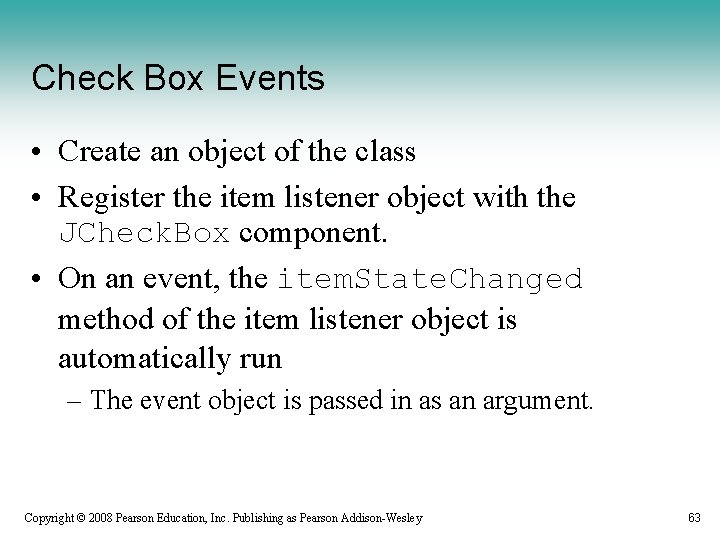 Check Box Events

• Create an object of the class

• Register the item listener object with the JCheckBox component.

• On an event, the itemStateChanged method of the item listener object is automatically run

– The event object is passed in as an argument.

Copyright © 2008 Pearson Education, Inc. Publishing as Pearson Addison-Wesley

63